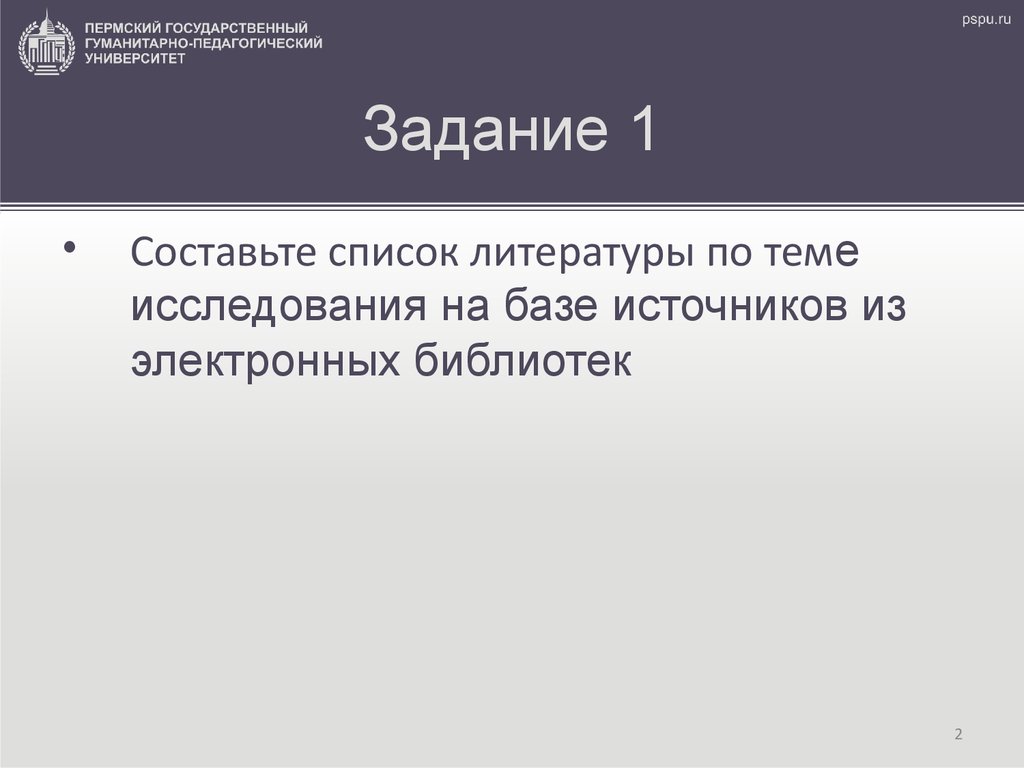 ПЕРМСКИЙ ГОСУДАРСТВЕННЫЙ ГУМАНИТАРНО-ПЕДАГОГИЧЕСКИЙ УНИВЕРСИТЕТ

pspu.ru

Задание 1

• Составьте список литературы по теме исследования на базе источников из электронных библиотек

2